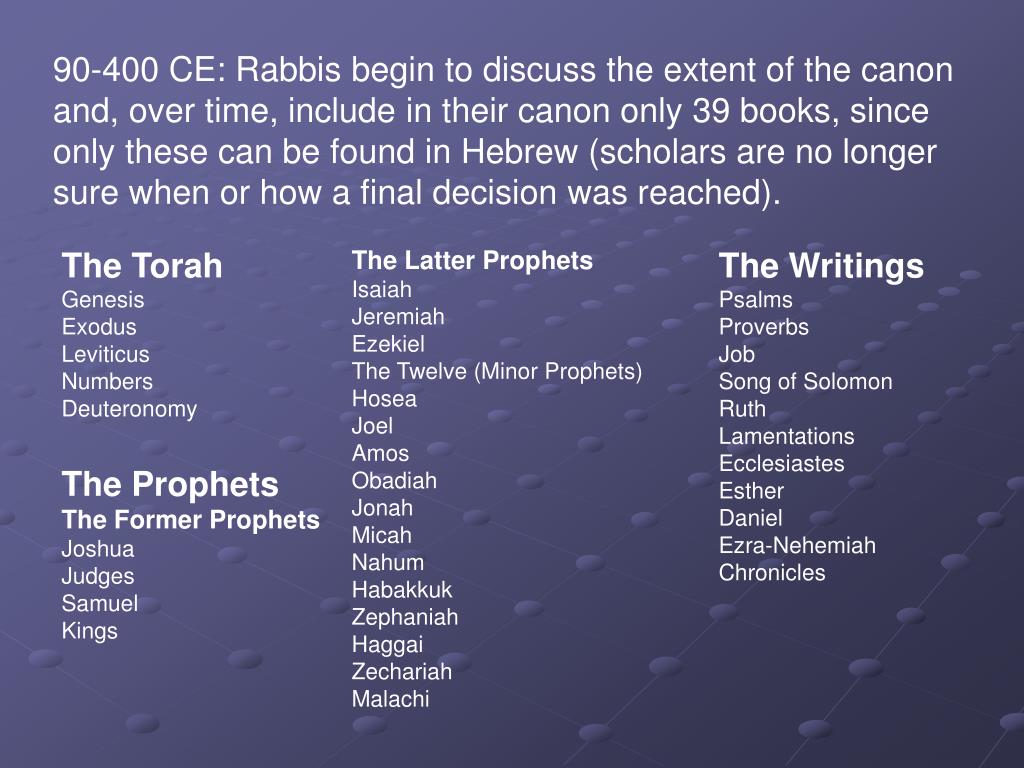 90-400 CE: Rabbis begin to discuss the extent of the canon and, over time, include in their canon only 39 books, since only these can be found in Hebrew (scholars are no longer sure when or how a final decision was reached).

The Torah
Genesis
Exodus
Leviticus
Numbers
Deuteronomy

The Prophets
The Former Prophets
Joshua
Judges
Samuel
Kings

The Latter Prophets
Isaiah
Jeremiah
Ezekiel
The Twelve (Minor Prophets)
Hosea
Joel
Amos
Obadiah
Jonah
Micah
Nahum
Habakkuk
Zephaniah
Haggai
Zechariah
Malachi

The Writings
Psalms
Proverbs
Job
Song of Solomon
Ruth
Lamentations
Ecclesiastes
Esther
Daniel
Ezra-Nehemiah
Chronicles